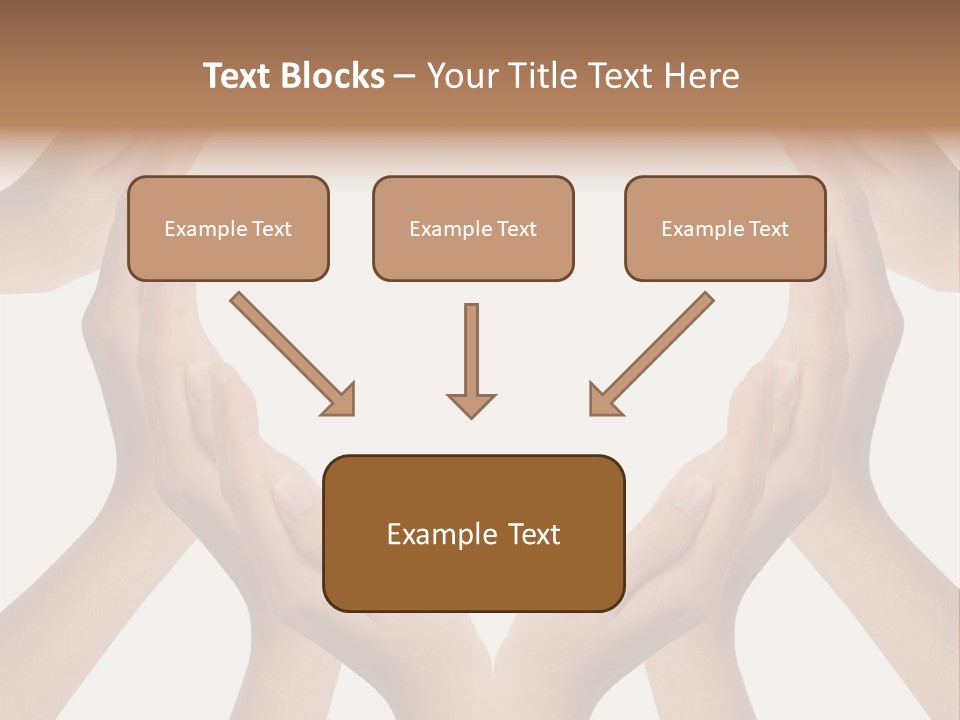 Text Blocks – Your Title Text Here

Example Text

Example Text

Example Text

Example Text